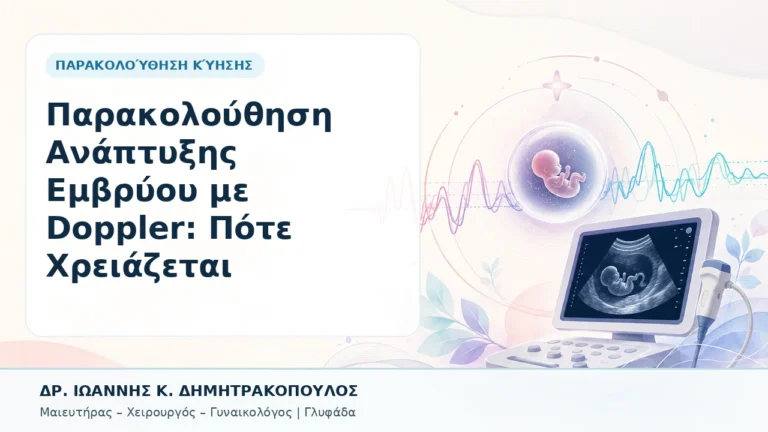 ΠΑΡΑΚΟΛΟΎΘΗΣΗ ΚΎΗΣΗΣ

Παρακολούθηση Ανάπτυξης Εμβρύου με Doppler: Πότε Χρειάζεται

ΔΡ. ΙΩΑΝΝΗΣ Κ. ΔΗΜΗΤΡΑΚΟΠΟΥΛΟΣ
Μαιευτήρας – Χειρουργός – Γυναικολόγος | Γλυφάδα